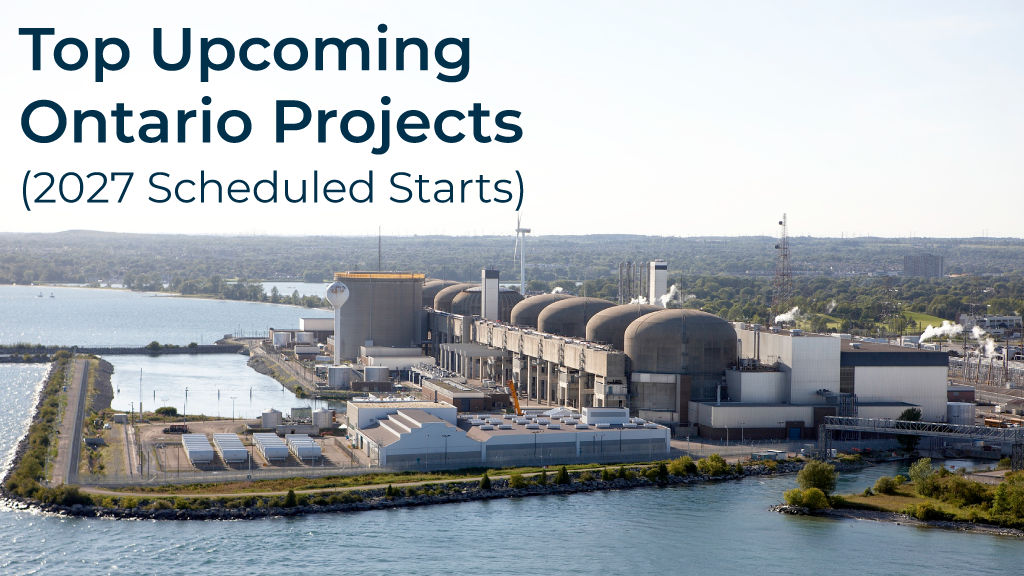 Top Upcoming Ontario Projects
(2027 Scheduled Starts)